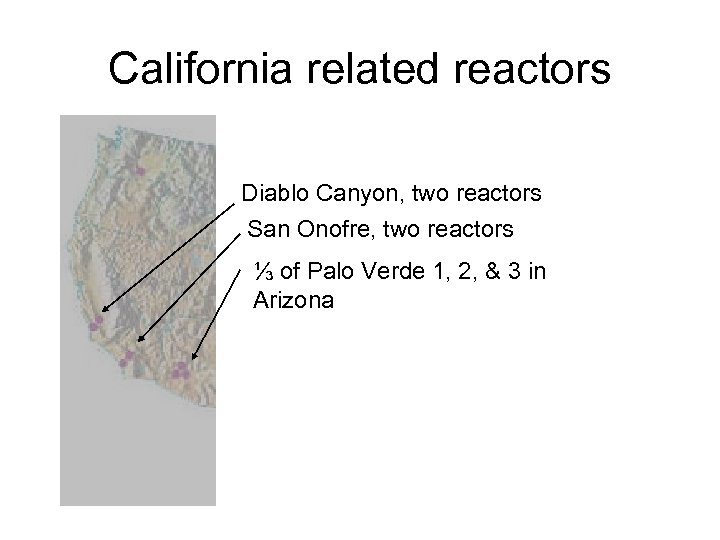 California related reactors

Diablo Canyon, two reactors

San Onofre, two reactors

⅓ of Palo Verde 1, 2, & 3 in Arizona